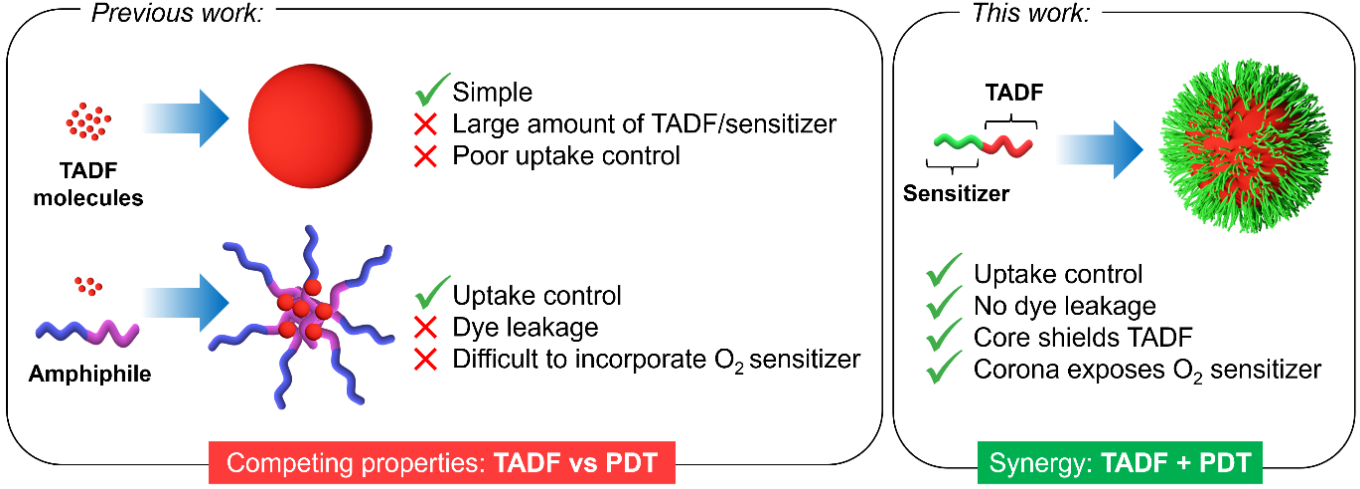 Previous work:

TADF molecules

✓ Simple
✗ Large amount of TADF/sensitizer
✗ Poor uptake control

Amphiphile

✓ Uptake control
✗ Dye leakage
✗ Difficult to incorporate $O_2$ sensitizer

Competing properties: TADF vs PDT

This work:

TADF

Sensitizer

✓ Uptake control
✓ No dye leakage
✓ Core shields TADF
✓ Corona exposes $O_2$ sensitizer

Synergy: TADF + PDT